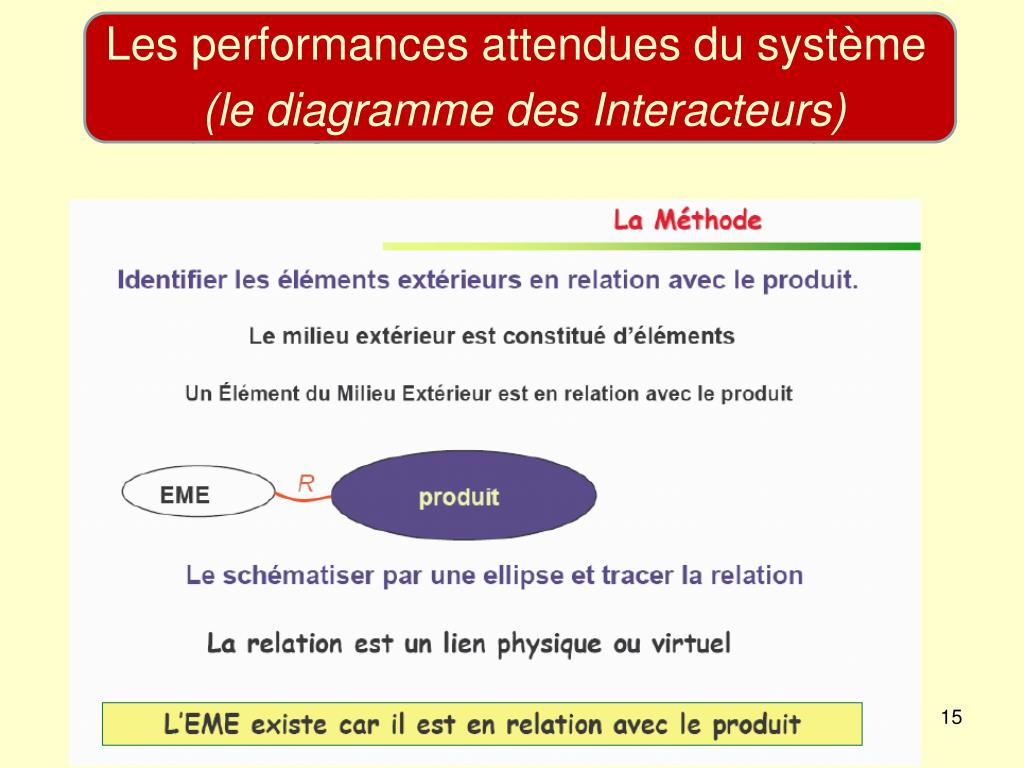 Les performances attendues du système
(le diagramme des Interacteurs)

La Méthode

Identifier les éléments extérieurs en relation avec le produit.

Le milieu extérieur est constitué d'éléments

Un Élément du Milieu Extérieur est en relation avec le produit

EME

R

produit

Le schématiser par une ellipse et tracer la relation

La relation est un lien physique ou virtuel

L'EME existe car il est en relation avec le produit

15